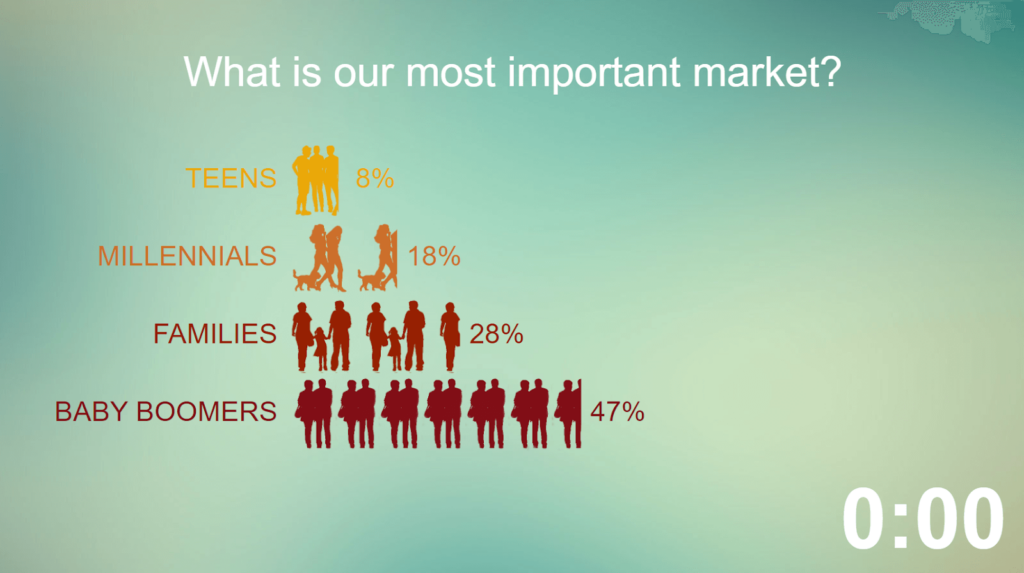 What is our most important market?

TEENS 8%

MILLENNIALS 18%

FAMILIES 28%

BABY BOOMERS 47%

0:00